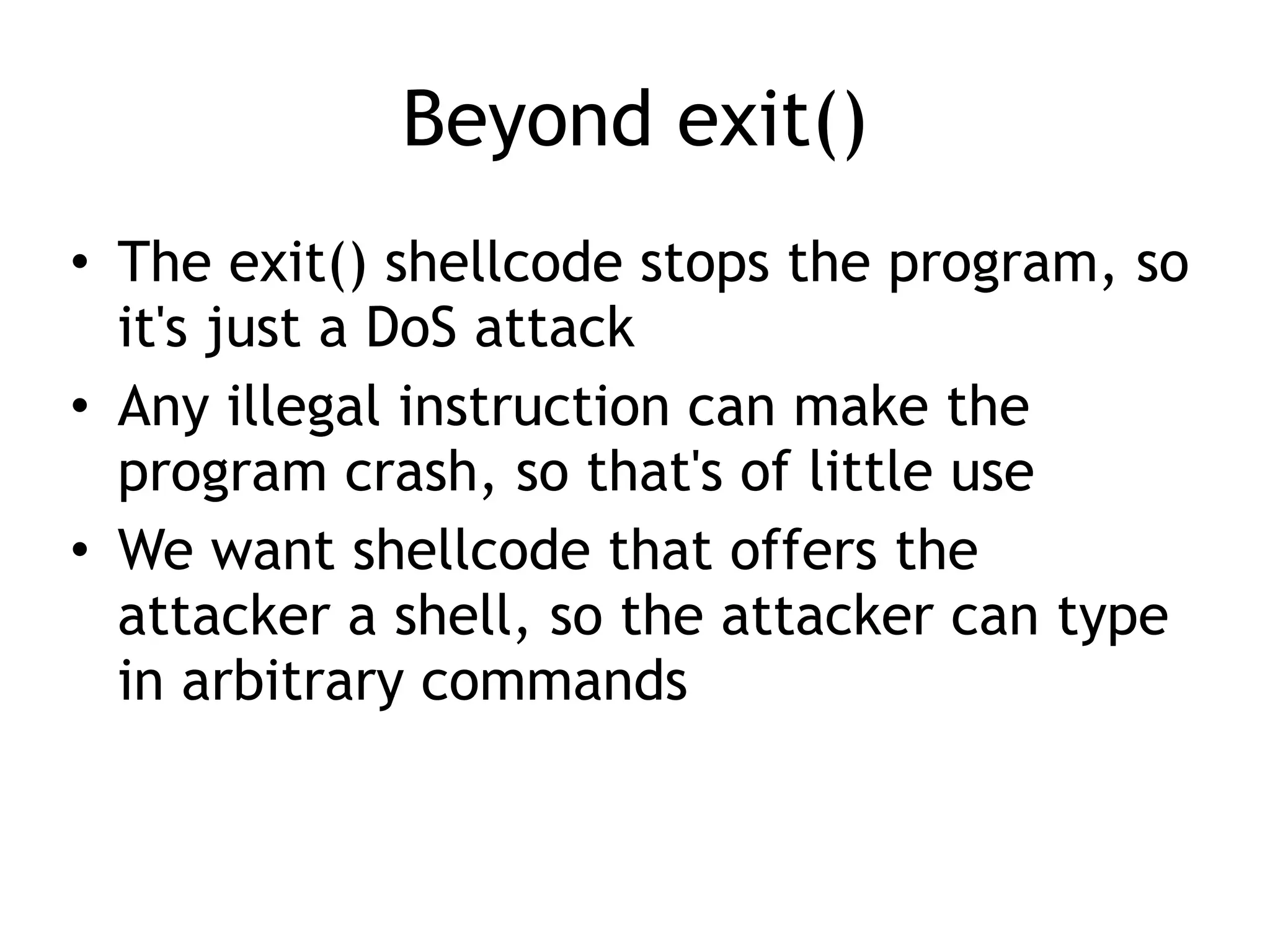 Beyond exit()

• The exit() shellcode stops the program, so it's just a DoS attack
• Any illegal instruction can make the program crash, so that's of little use
• We want shellcode that offers the attacker a shell, so the attacker can type in arbitrary commands